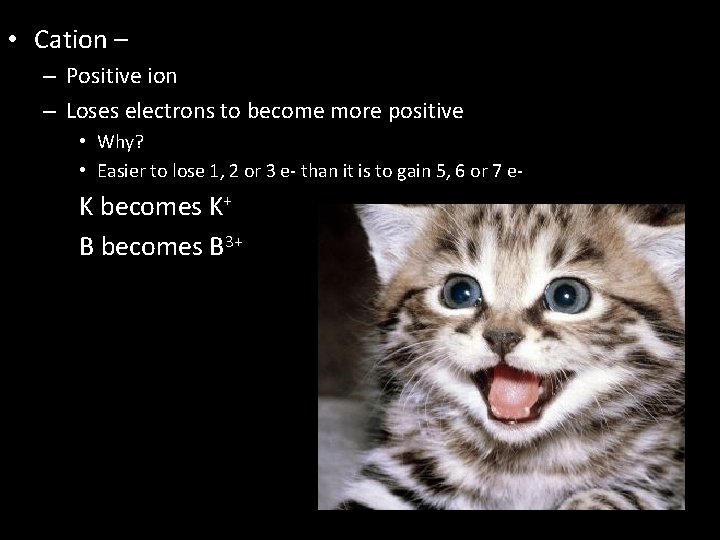 • Cation –
– Positive ion
– Loses electrons to become more positive
• Why?
• Easier to lose 1, 2 or 3 e- than it is to gain 5, 6 or 7 e-

K becomes $K^+$

B becomes $B^{3+}$